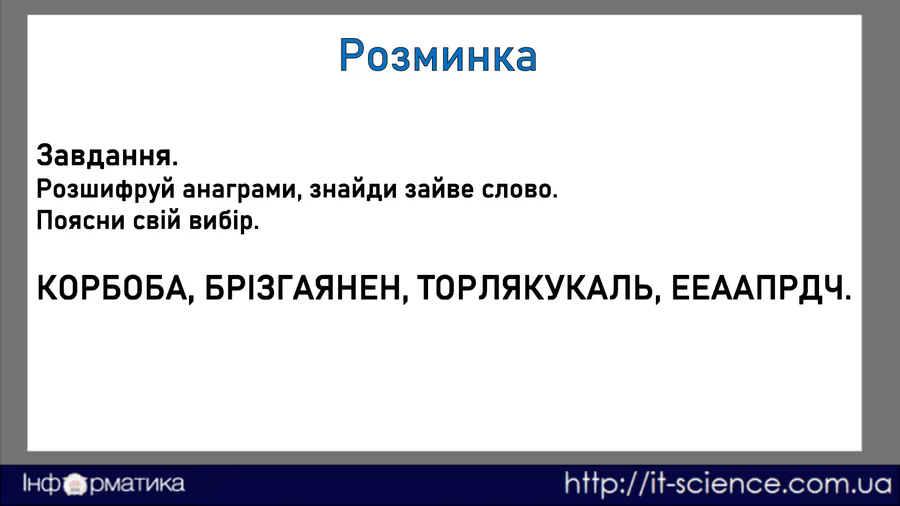 Розминка

Завдання.
Розшифруй анаграми, знайди зайве слово.
Поясни свій вибір.

КОРБОБА, БРІЗГАЯНЕН, ТОРЛЯКУКАЛЬ, ЕЕААПРДЧ.

Інформатика

http://it-science.com.ua